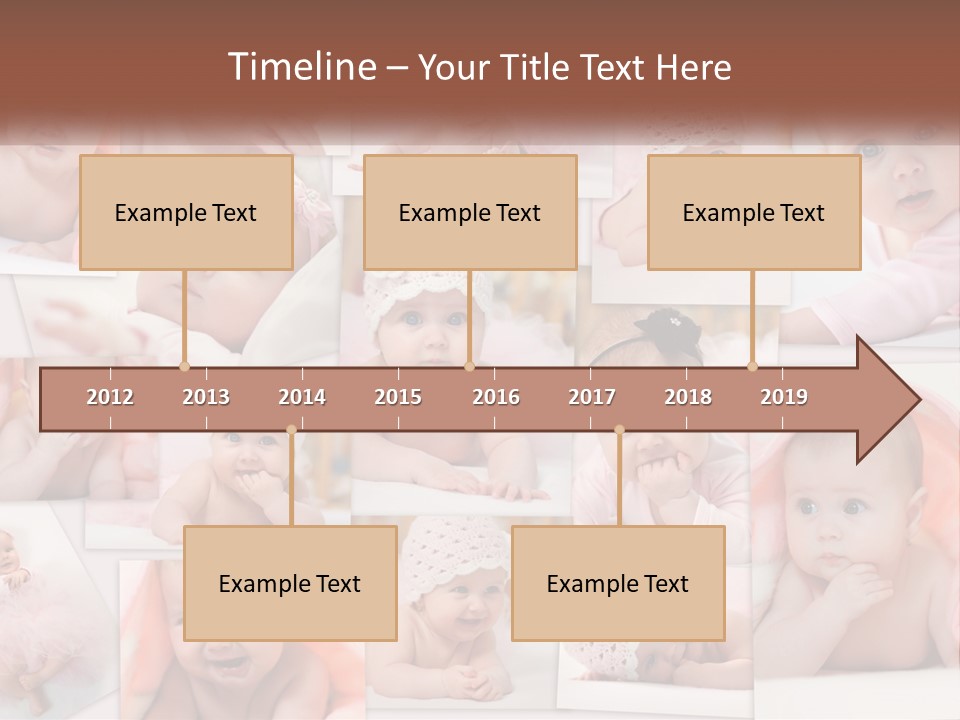 Timeline – Your Title Text Here

Example Text

Example Text

Example Text

2012 2013 2014 2015 2016 2017 2018 2019

Example Text

Example Text